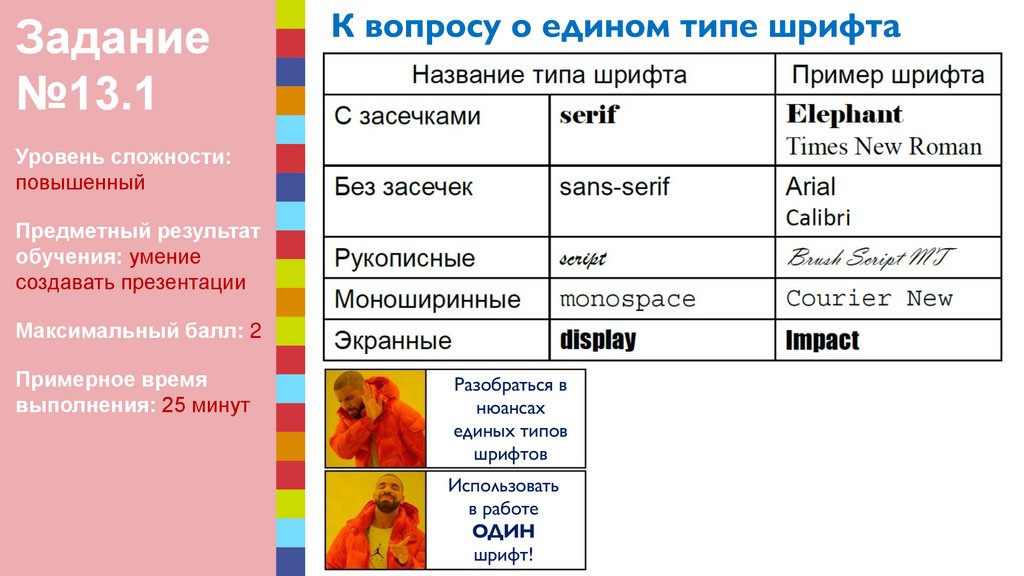 Задание №13.1

Уровень сложности: повышенный

Предметный результат обучения: умение создавать презентации

Максимальный балл: 2

Примерное время выполнения: 25 минут

К вопросу о едином типе шрифта

| Название типа шрифта | | Пример шрифта |
|---|---|---|
| С засечками | serif | Elephant Times New Roman |
| Без засечек | sans-serif | Arial Calibri |
| Рукописные | script | Brush Script MT |
| Моноширинные | monospace | Courier New |
| Экранные | display | Impact |

Разобраться в нюансах единых типов шрифтов

Использовать в работе ОДИН шрифт!